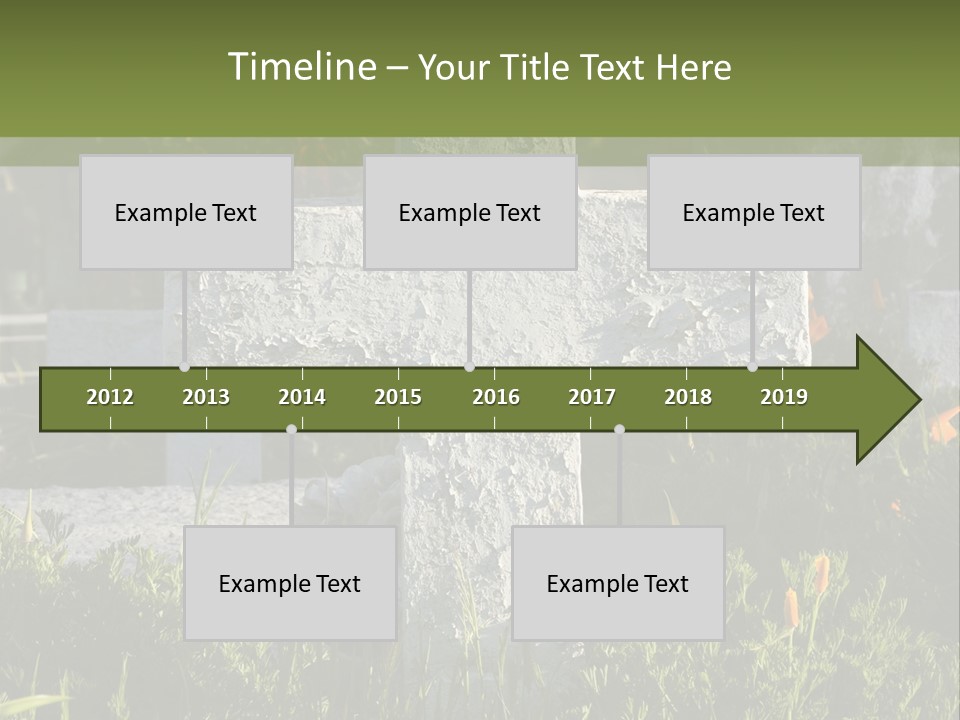 Timeline – Your Title Text Here

Example Text

Example Text

Example Text

2012 2013 2014 2015 2016 2017 2018 2019

Example Text

Example Text